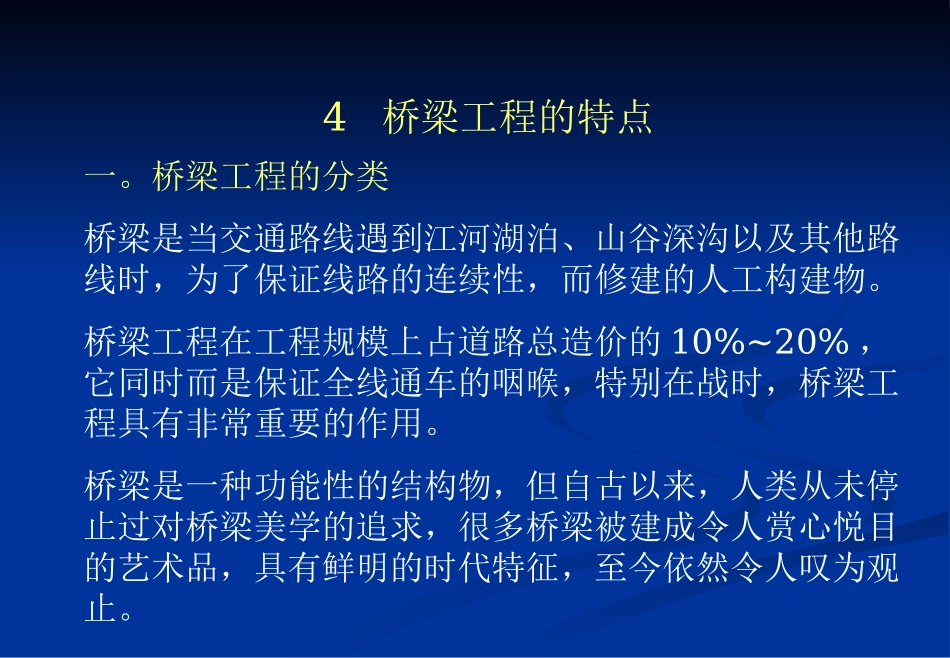 4　桥梁工程的特点

一。桥梁工程的分类

桥梁是当交通路线遇到江河湖泊、山谷深沟以及其他路线时，为了保证线路的连续性，而修建的人工构建物。

桥梁工程在工程规模上占道路总造价的 10%~20%，它同时而是保证全线通车的咽喉，特别在战时，桥梁工程具有非常重要的作用。

桥梁是一种功能性的结构物，但自古以来，人类从未停止过对桥梁美学的追求，很多桥梁被建成令人赏心悦目的艺术品，具有鲜明的时代特征，至今依然令人叹为观止。